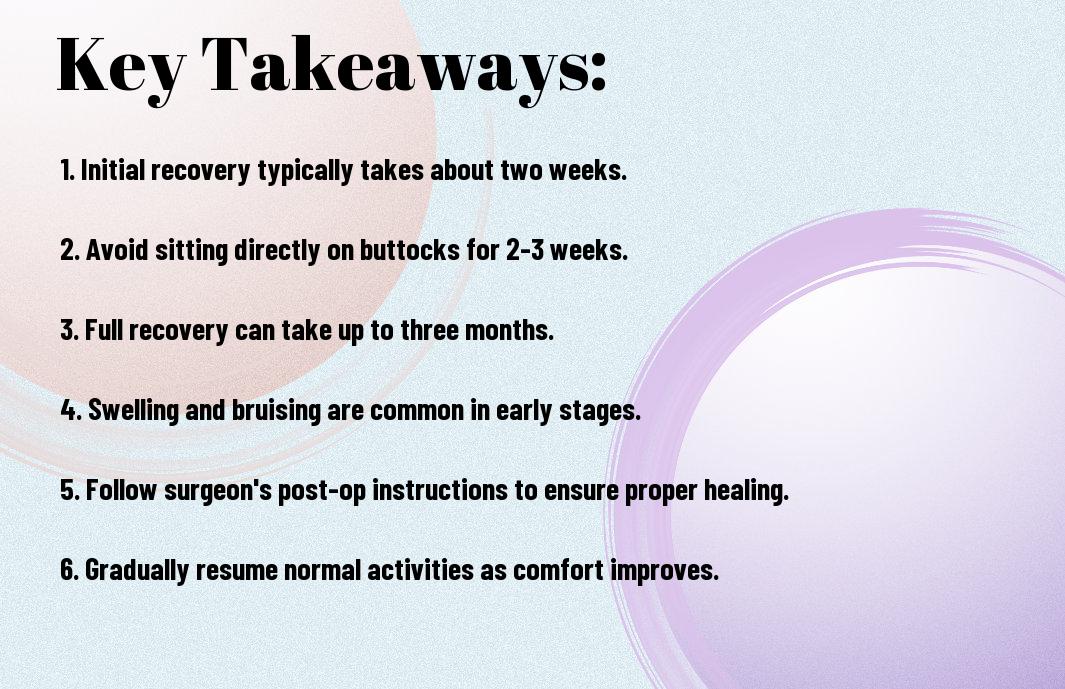 Key Takeaways:

1. Initial recovery typically takes about two weeks.

2. Avoid sitting directly on buttocks for 2-3 weeks.

3. Full recovery can take up to three months.

4. Swelling and bruising are common in early stages.

5. Follow surgeon's post-op instructions to ensure proper healing.

6. Gradually resume normal activities as comfort improves.